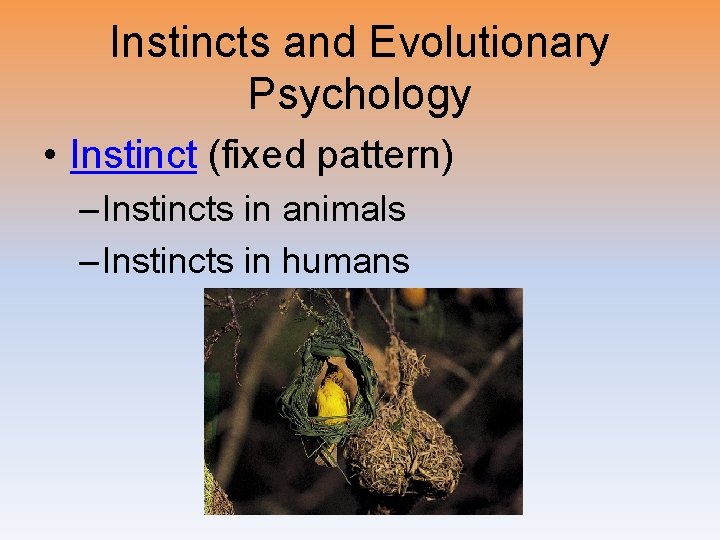 Instincts and Evolutionary Psychology

• Instinct (fixed pattern)

– Instincts in animals

– Instincts in humans